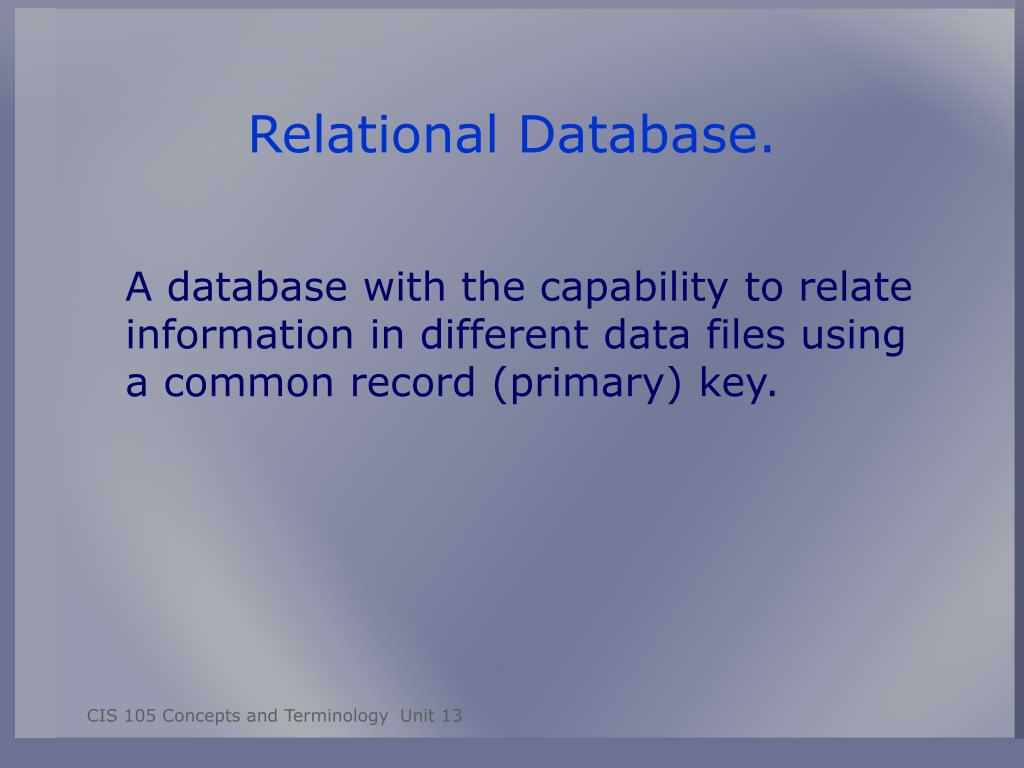 Relational Database.

A database with the capability to relate information in different data files using a common record (primary) key.

CIS 105 Concepts and Terminology Unit 13